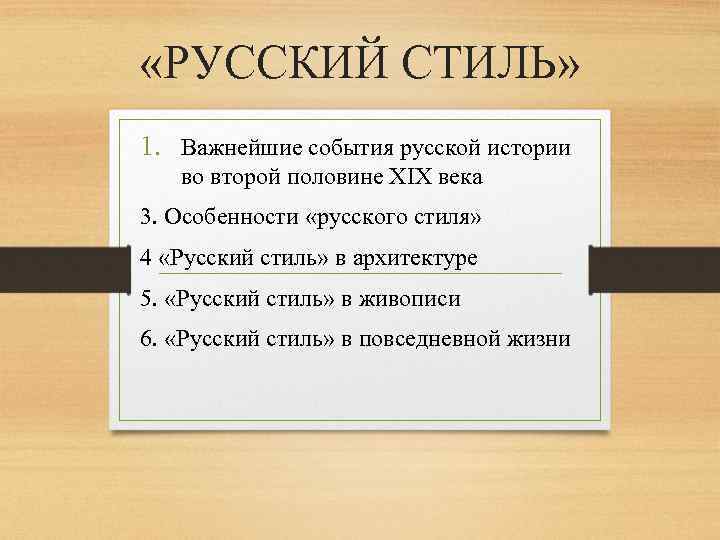 «РУССКИЙ СТИЛЬ»

1. Важнейшие события русской истории во второй половине XIX века

3. Особенности «русского стиля»

4 «Русский стиль» в архитектуре

5. «Русский стиль» в живописи

6. «Русский стиль» в повседневной жизни